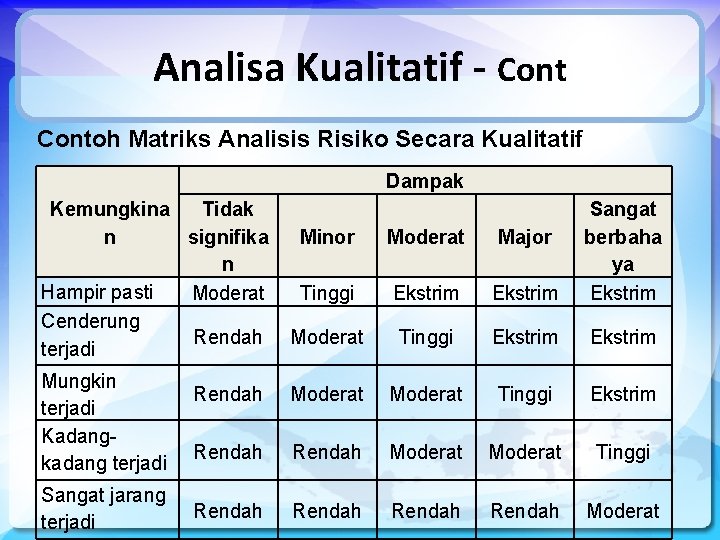 Analisa Kualitatif - Cont

Contoh Matriks Analisis Risiko Secara Kualitatif

| Kemungkinan | Dampak | | | | |
|---|---|---|---|---|---|
| | Tidak signifikan | Minor | Moderat | Major | Sangat berbahaya |
| Hampir pasti | Moderat | Tinggi | Ekstrim | Ekstrim | Ekstrim |
| Cenderung terjadi | Rendah | Moderat | Tinggi | Ekstrim | Ekstrim |
| Mungkin terjadi | Rendah | Moderat | Moderat | Tinggi | Ekstrim |
| Kadang-kadang terjadi | Rendah | Rendah | Moderat | Moderat | Tinggi |
| Sangat jarang terjadi | Rendah | Rendah | Rendah | Rendah | Moderat |